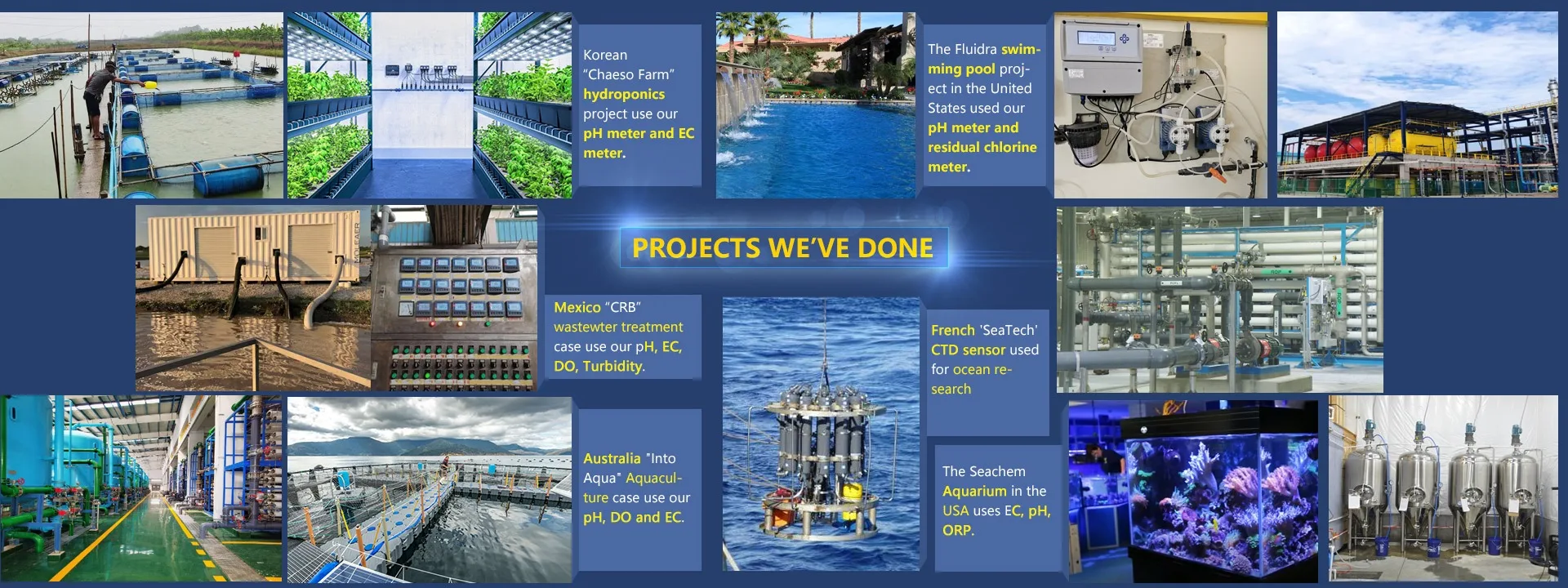 Korean "Chaeso Farm" hydroponics project use our pH meter and EC meter.

The Fluidra swimming pool project in the United States used our pH meter and residual chlorine meter.

PROJECTS WE'VE DONE

Mexico "CRB" wastewter treatment case use our pH, EC, DO, Turbidity.

French 'SeaTech' CTD sensor used for ocean research

Australia "Into Aqua" Aquaculture case use our pH, DO and EC.

The Seachem Aquarium in the USA uses EC, pH, ORP.